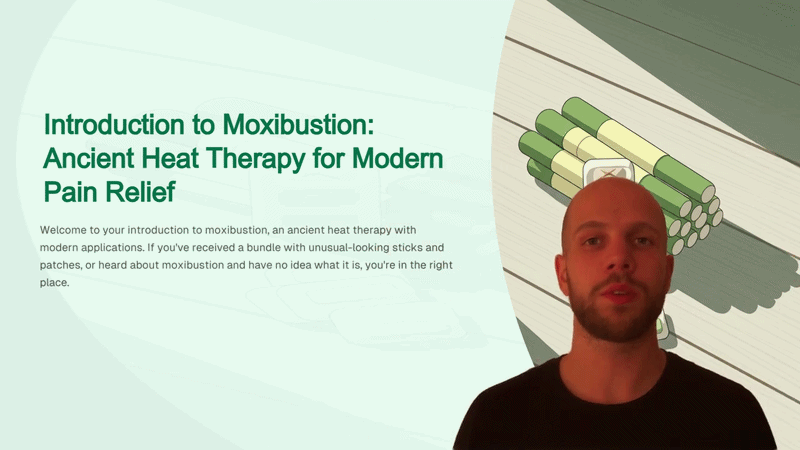 Introduction to Moxibustion: Ancient Heat Therapy for Modern Pain Relief

Welcome to your introduction to moxibustion, an ancient heat therapy with modern applications. If you've received a bundle with unusual-looking sticks and patches, or heard about moxibustion and have no idea what it is, you're in the right place.